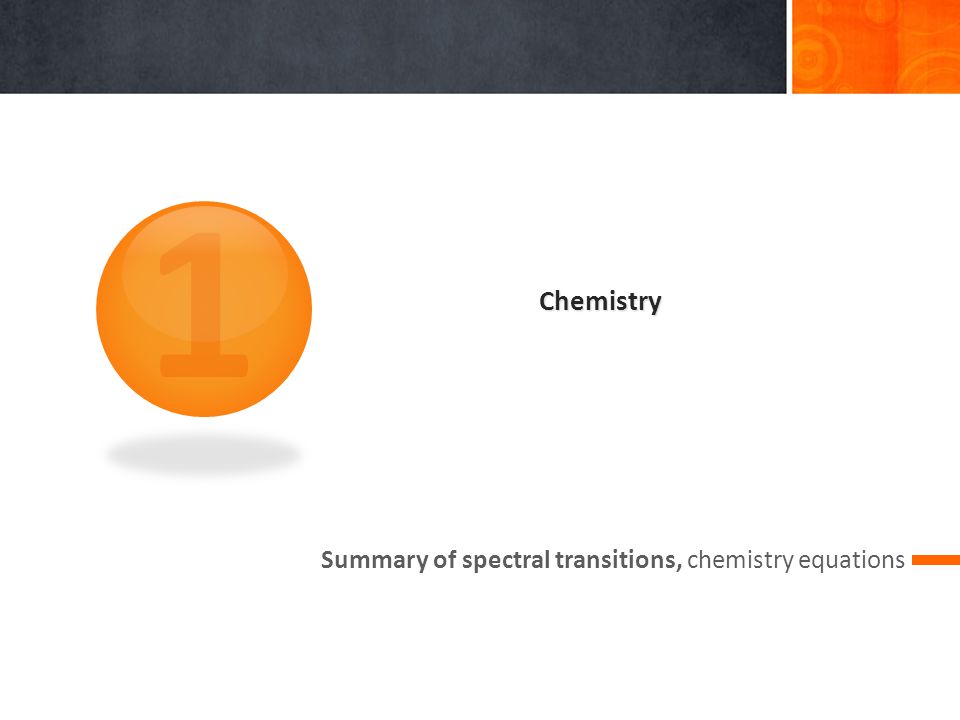 1

Chemistry

Summary of spectral transitions, chemistry equations